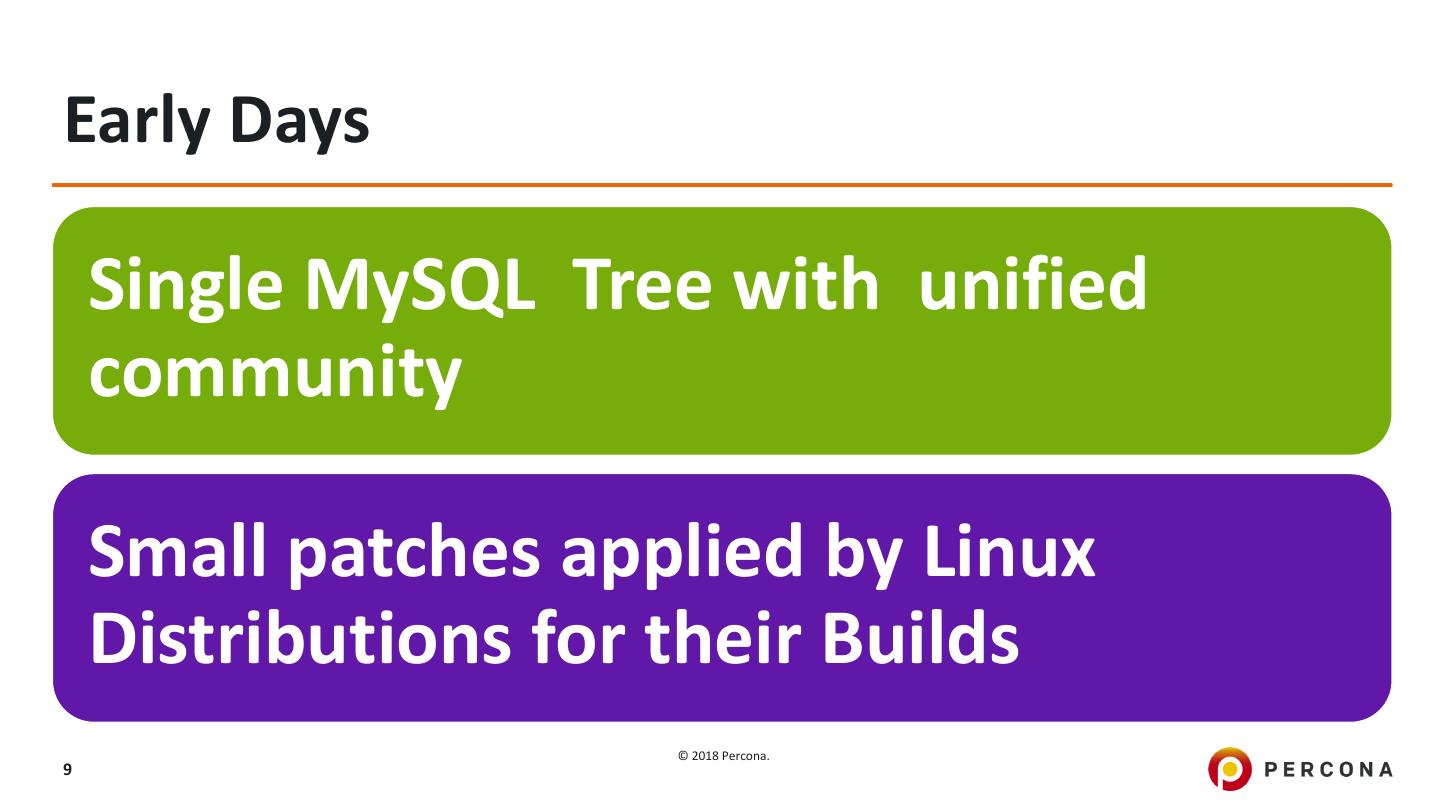 Early Days

Single MySQL  Tree with  unified community

Small patches applied by Linux Distributions for their Builds

9

© 2018 Percona.

PERCONA